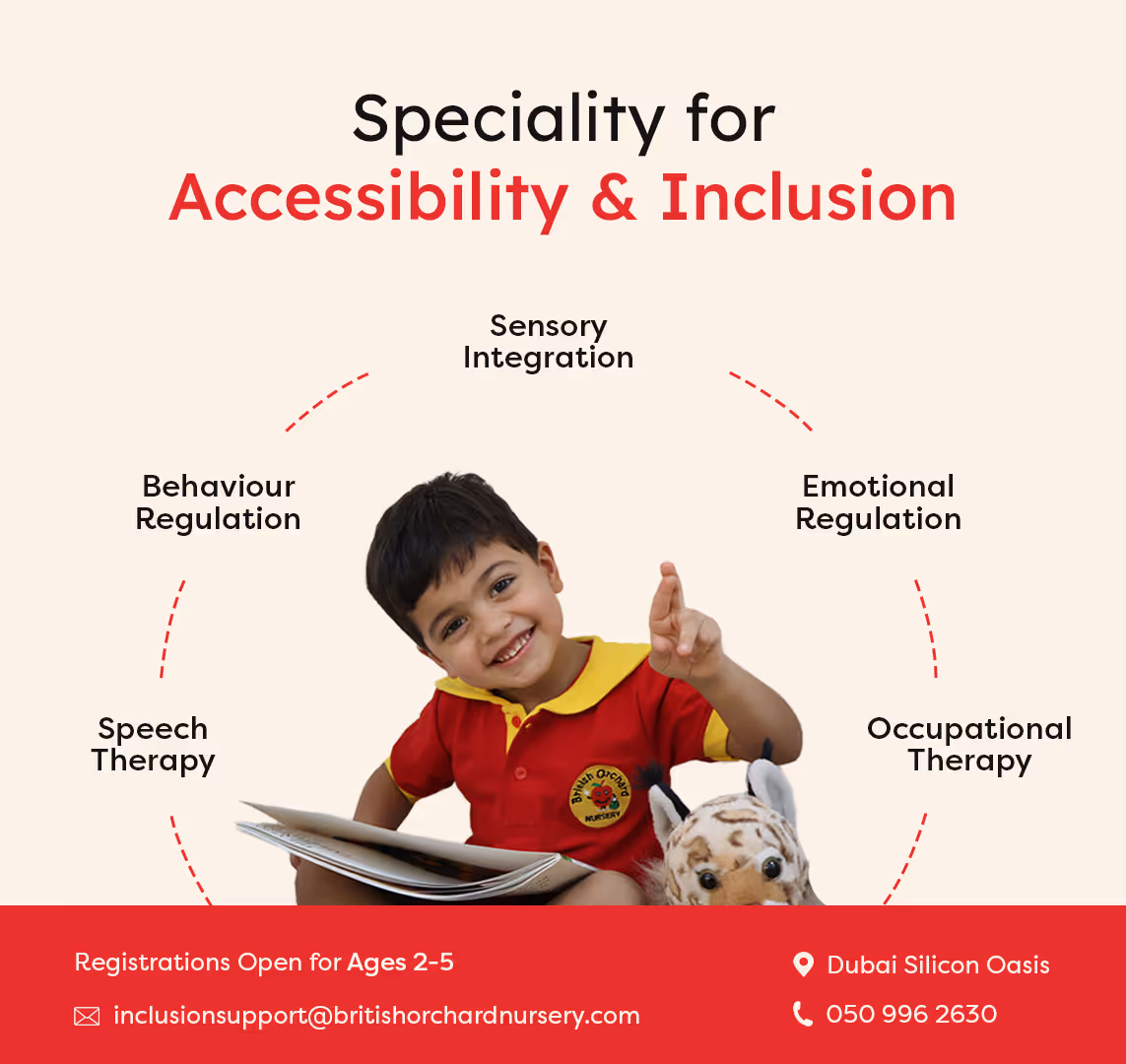 Speciality for
Accessibility & Inclusion

Sensory Integration

Behaviour Regulation

Emotional Regulation

Speech Therapy

Occupational Therapy

British Orchard NURSERY

Registrations Open for Ages 2-5

inclusionsupport@britishorchardnursery.com

Dubai Silicon Oasis

050 996 2630